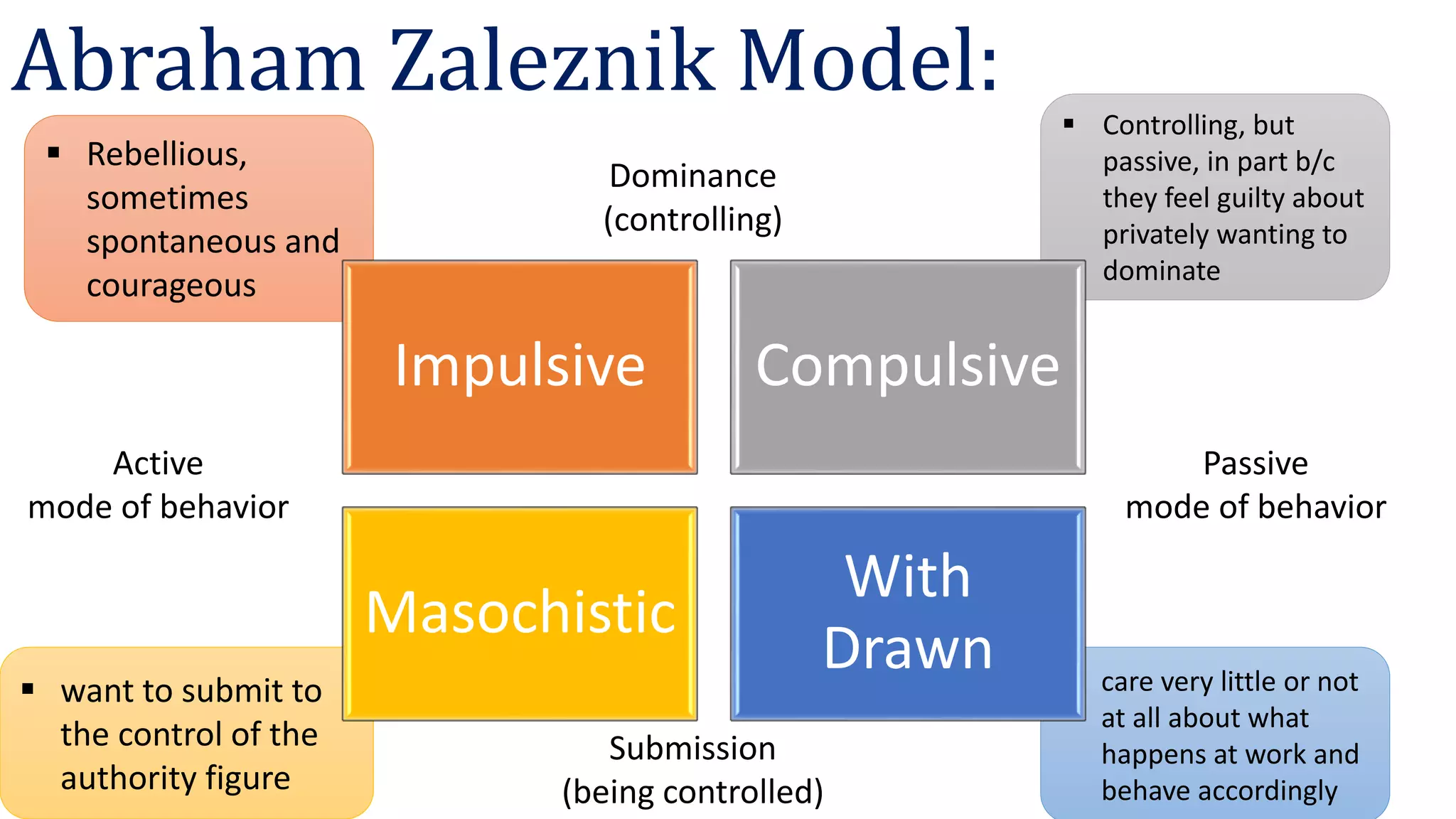 Abraham Zaleznik Model:

▪ Rebellious, sometimes spontaneous and courageous

Dominance (controlling)

▪ Controlling, but passive, in part b/c they feel guilty about privately wanting to dominate

Impulsive

Compulsive

Active mode of behavior

Passive mode of behavior

Masochistic

With Drawn

▪ want to submit to the control of the authority figure

Submission (being controlled)

care very little or not at all about what happens at work and behave accordingly